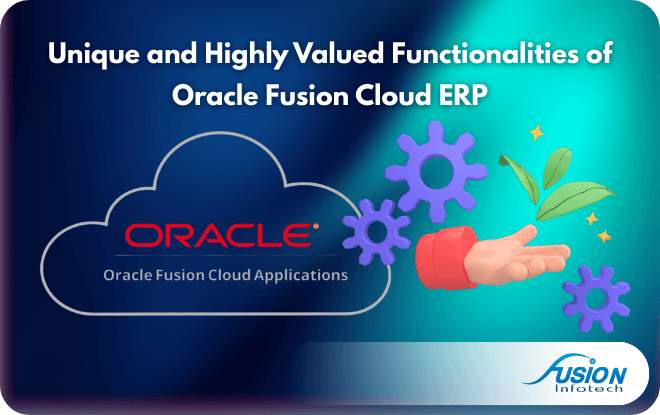 Unique and Highly Valued Functionalities of Oracle Fusion Cloud ERP

ORACLE

Oracle Fusion Cloud Applications

FUSION
Infotech